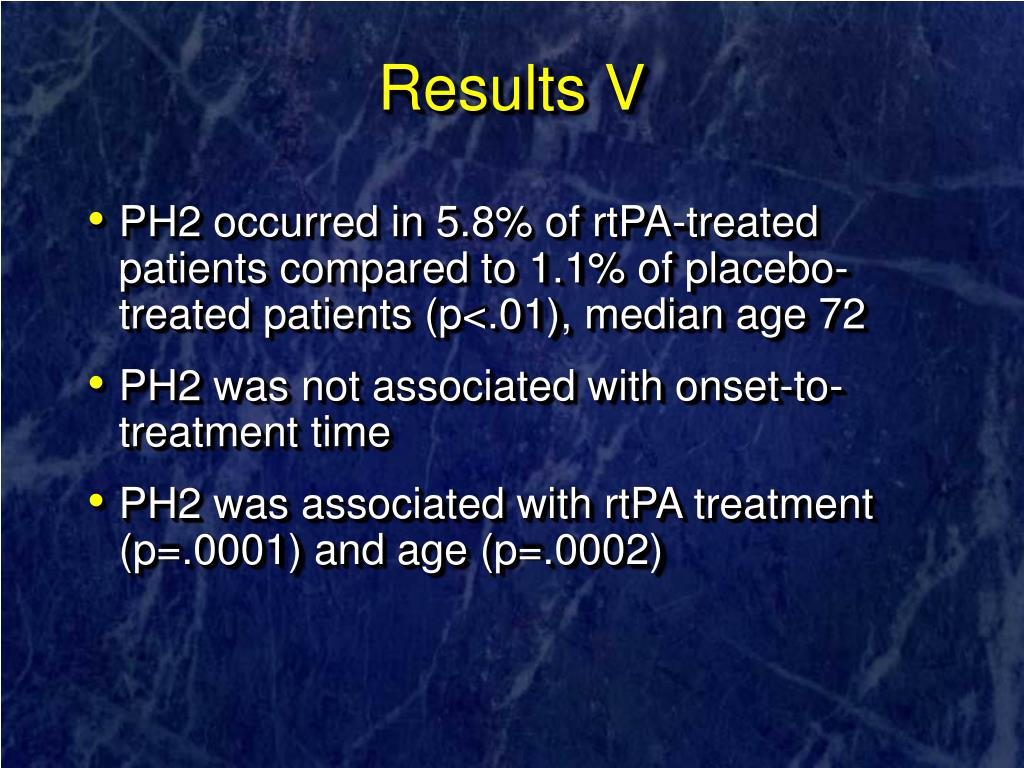 Results V

• PH2 occurred in 5.8% of rtPA-treated patients compared to 1.1% of placebo-treated patients (p<.01), median age 72

• PH2 was not associated with onset-to-treatment time

• PH2 was associated with rtPA treatment (p=.0001) and age (p=.0002)